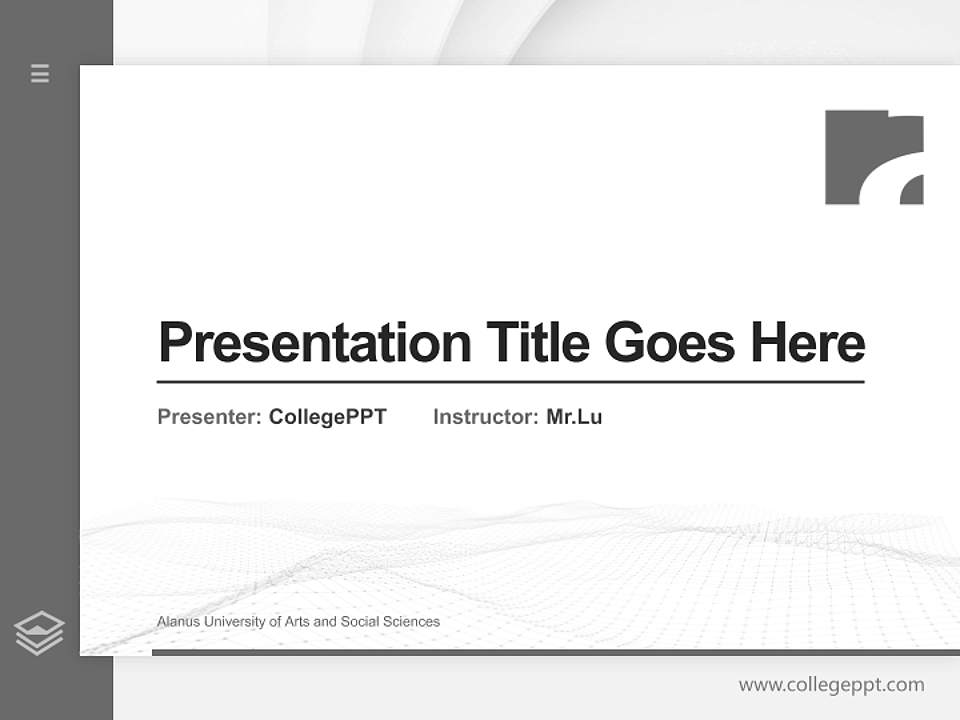 Presentation Title Goes Here

Presenter: CollegePPT Instructor: Mr.Lu

Alanus University of Arts and Social Sciences

www.collegeppt.com